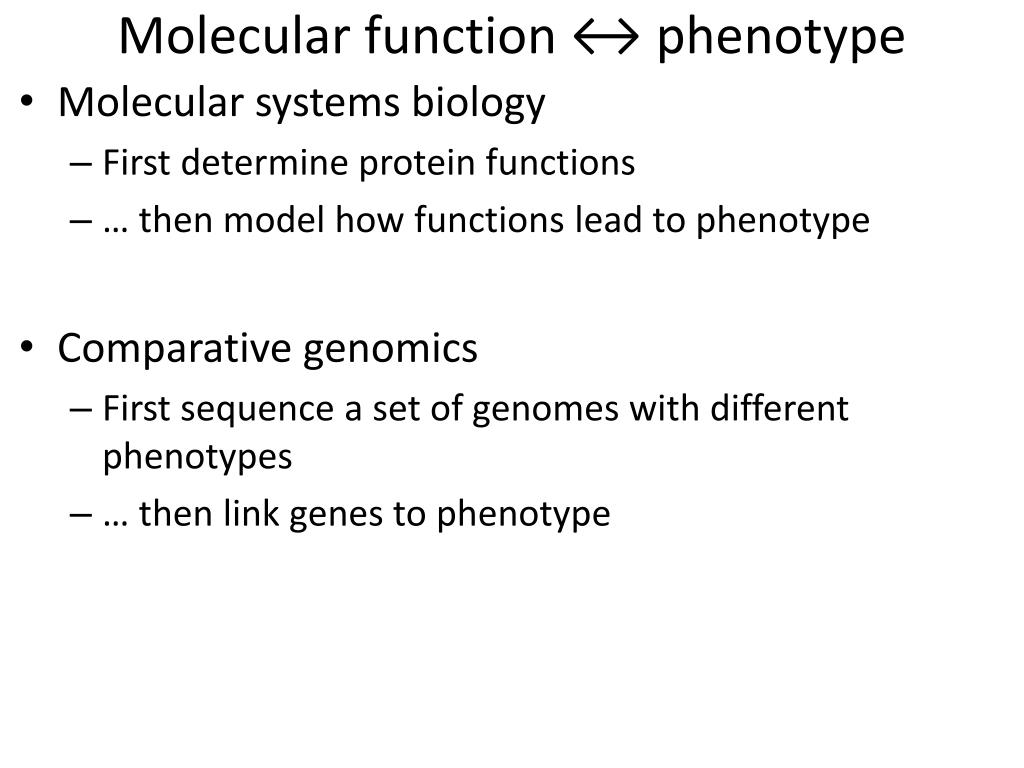 Molecular function ↔ phenotype

• Molecular systems biology
– First determine protein functions
– … then model how functions lead to phenotype

• Comparative genomics
– First sequence a set of genomes with different phenotypes
– … then link genes to phenotype